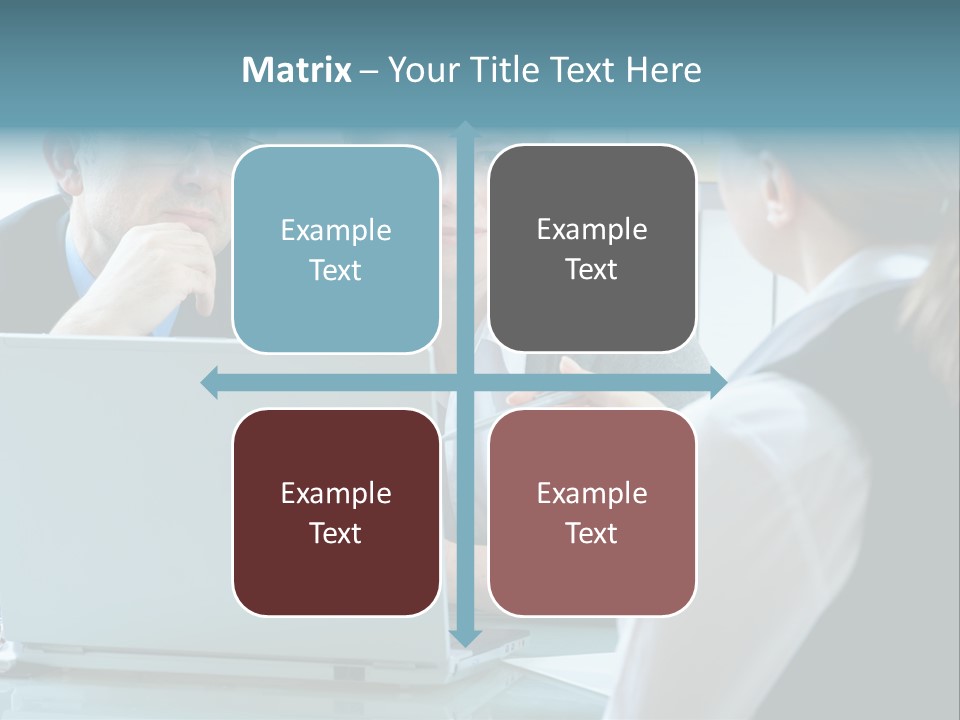 Matrix – Your Title Text Here

Example Text

Example Text

Example Text

Example Text